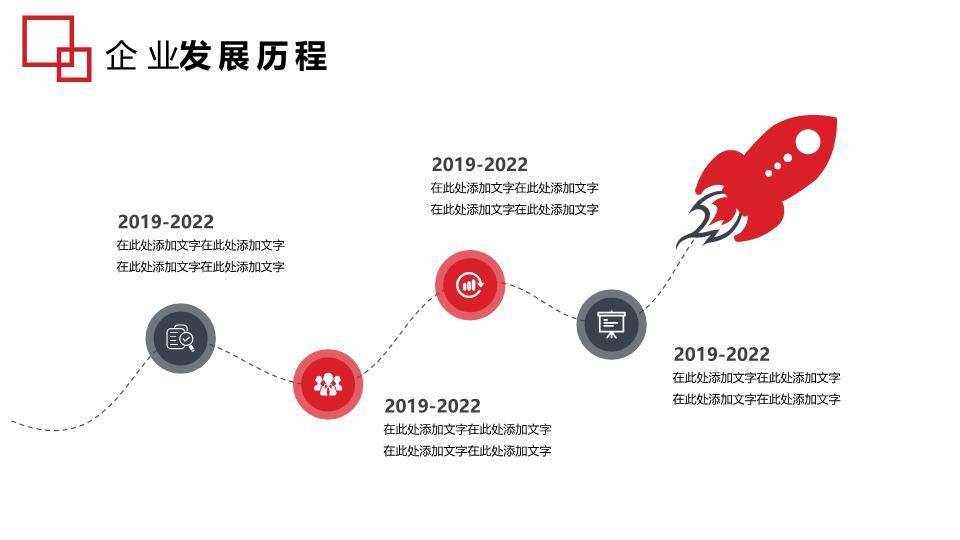 企业发展历程

2019-2022
在此处添加文字在此处添加文字
在此处添加文字在此处添加文字

2019-2022
在此处添加文字在此处添加文字
在此处添加文字在此处添加文字

2019-2022
在此处添加文字在此处添加文字
在此处添加文字在此处添加文字

2019-2022
在此处添加文字在此处添加文字
在此处添加文字在此处添加文字